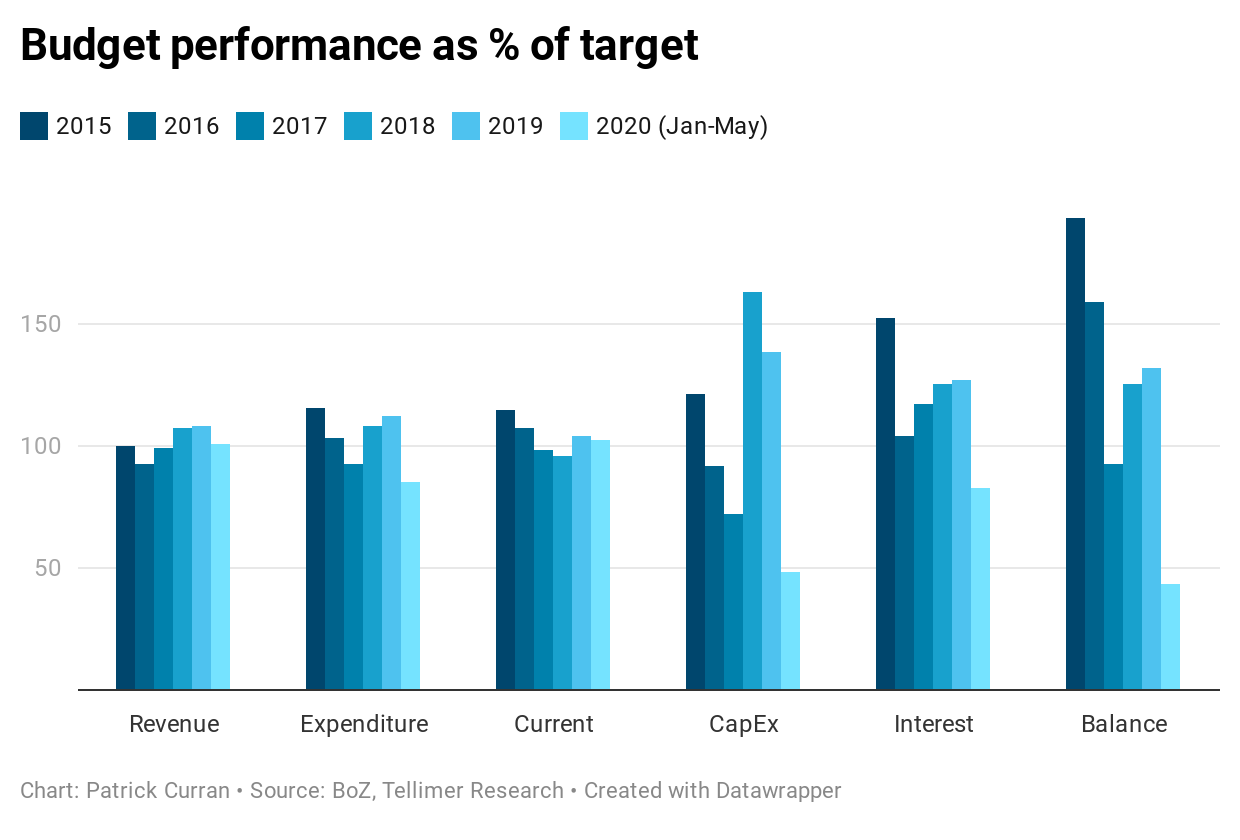 Budget performance as % of target

2015 2016 2017 2018 2019 2020 (Jan-May)

150

100

50

Revenue Expenditure Current CapEx Interest Balance

Chart: Patrick Curran • Source: BoZ, Tellimer Research • Created with Datawrapper